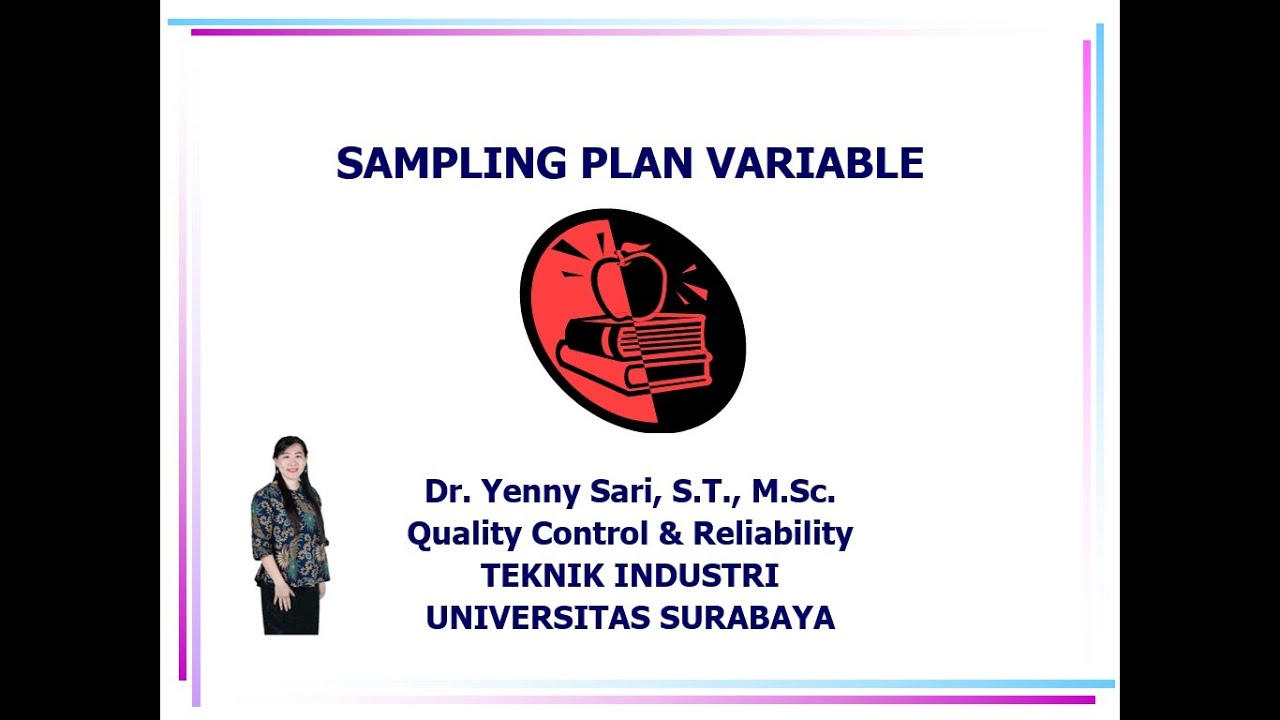 SAMPLING PLAN VARIABLE

Dr. Yenny Sari, S.T., M.Sc.
Quality Control & Reliability
TEKNIK INDUSTRI
UNIVERSITAS SURABAYA